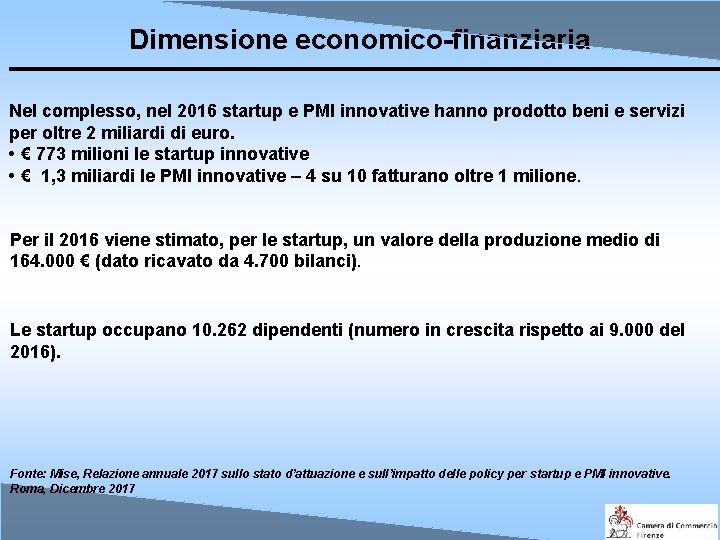 Dimensione economico-finanziaria

Nel complesso, nel 2016 startup e PMI innovative hanno prodotto beni e servizi per oltre 2 miliardi di euro.
• € 773 milioni le startup innovative
• € 1,3 miliardi le PMI innovative – 4 su 10 fatturano oltre 1 milione.

Per il 2016 viene stimato, per le startup, un valore della produzione medio di 164.000 € (dato ricavato da 4.700 bilanci).

Le startup occupano 10.262 dipendenti (numero in crescita rispetto ai 9.000 del 2016).

Fonte: Mise, Relazione annuale 2017 sullo stato d'attuazione e sull'impatto delle policy per startup e PMI innovative. Roma, Dicembre 2017

Camera di Commercio Firenze